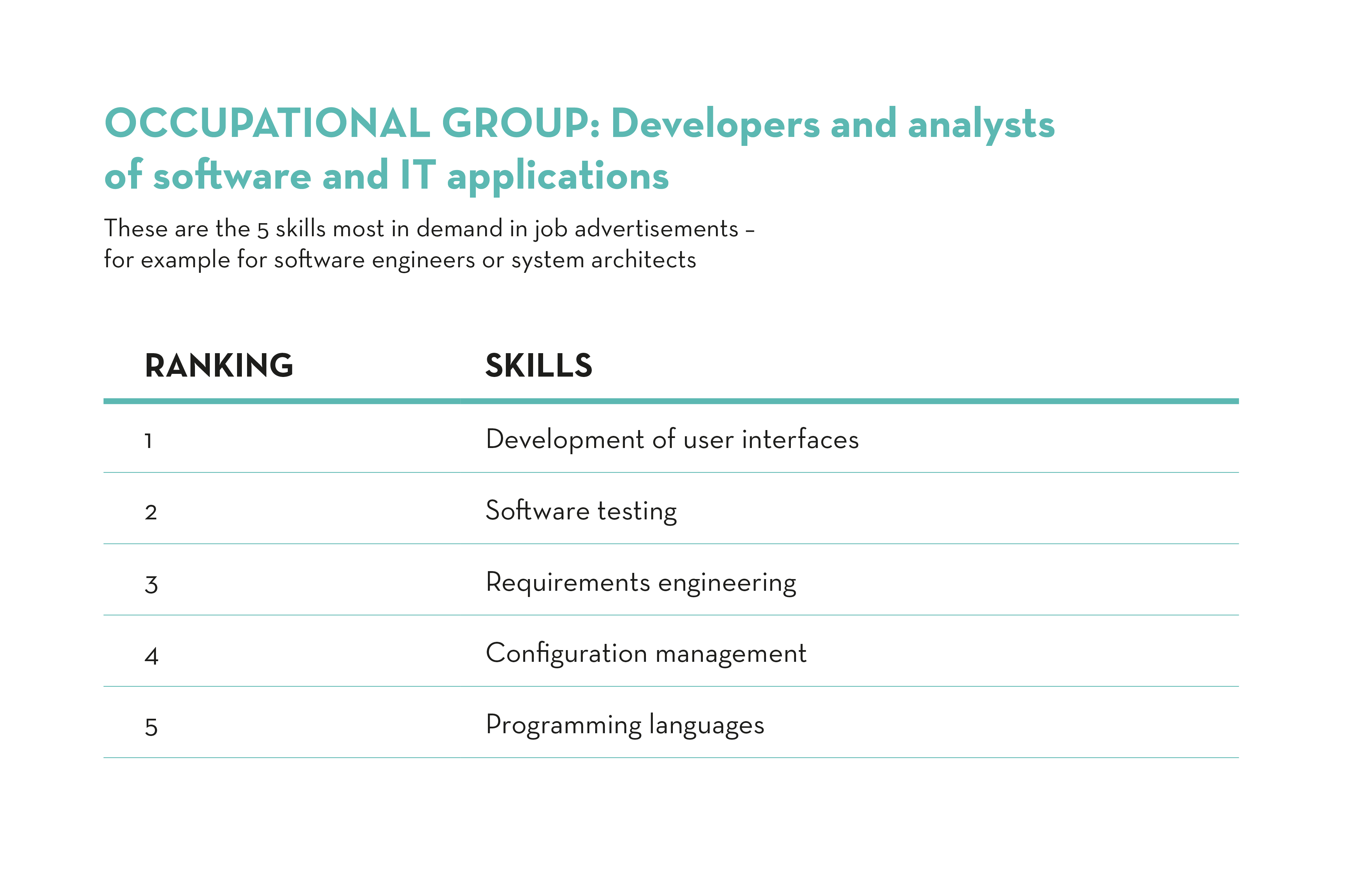 OCCUPATIONAL GROUP: Developers and analysts of software and IT applications

These are the 5 skills most in demand in job advertisements – for example for software engineers or system architects

| RANKING | SKILLS |
|---|---|
| 1 | Development of user interfaces |
| 2 | Software testing |
| 3 | Requirements engineering |
| 4 | Configuration management |
| 5 | Programming languages |